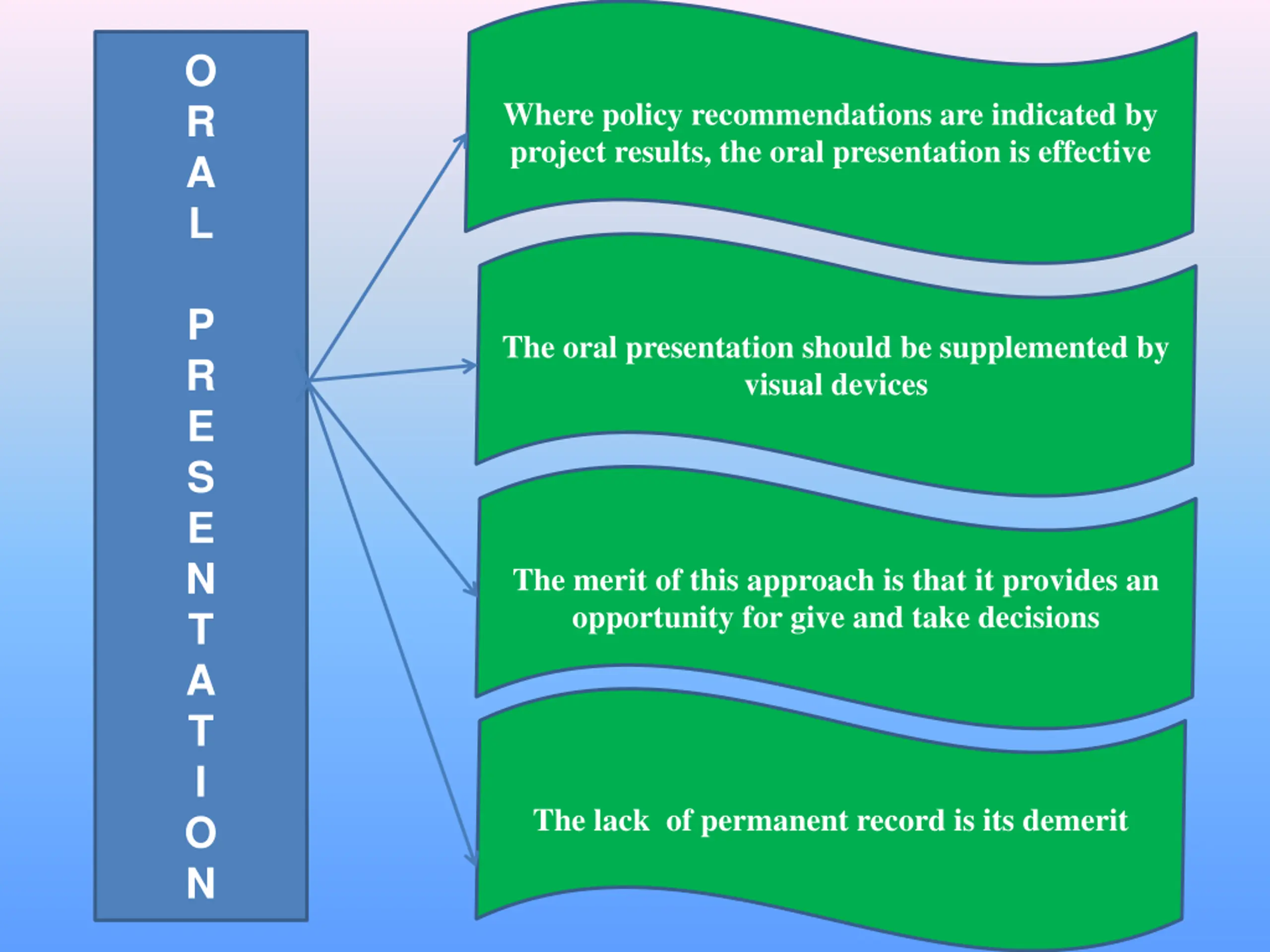 ORAL PRESENTATION

Where policy recommendations are indicated by project results, the oral presentation is effective

The oral presentation should be supplemented by visual devices

The merit of this approach is that it provides an opportunity for give and take decisions

The lack of permanent record is its demerit